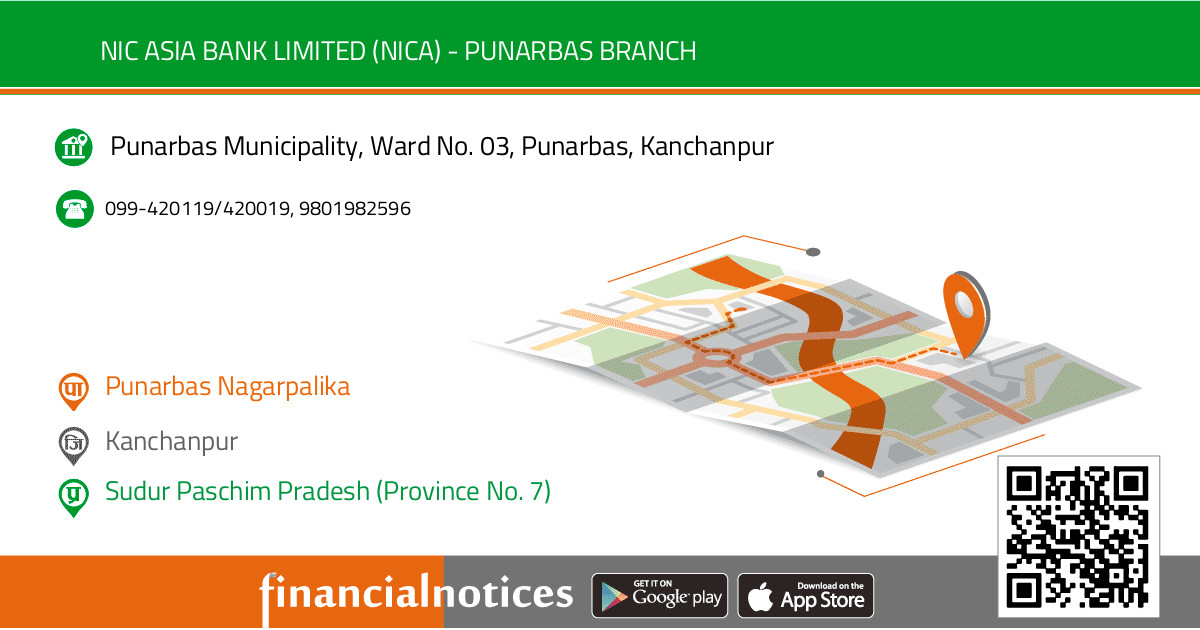 NIC ASIA BANK LIMITED (NICA) - PUNARBAS BRANCH

Punarbas Municipality, Ward No. 03, Punarbas, Kanchanpur

099-420119/420019, 9801982596

पा Punarbas Nagarpalika

जि Kanchanpur

प्र Sudur Paschim Pradesh (Province No. 7)

financialnotices

GET IT ON Google play

Download on the App Store